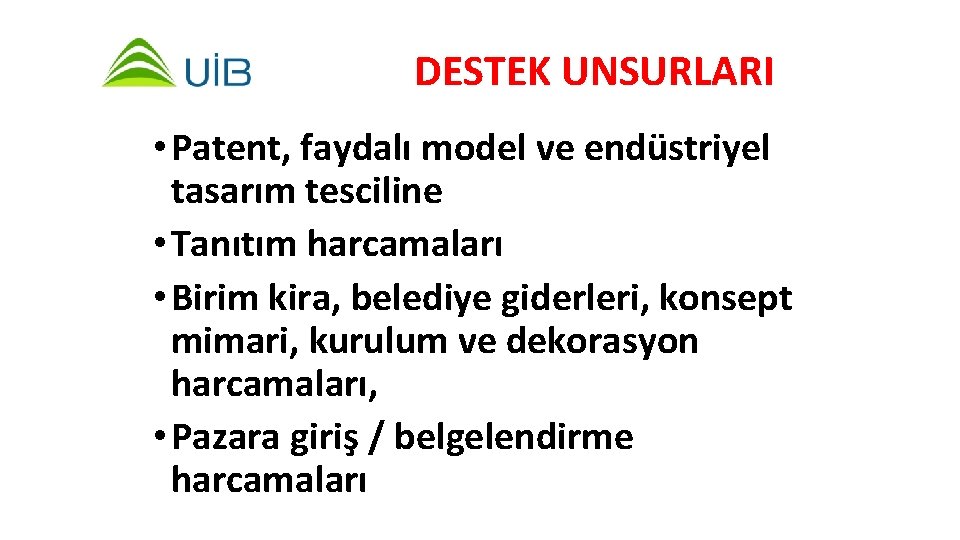 UİB

DESTEK UNSURLARI

• Patent, faydalı model ve endüstriyel tasarım tesciline
• Tanıtım harcamaları
• Birim kira, belediye giderleri, konsept mimari, kurulum ve dekorasyon harcamaları,
• Pazara giriş / belgelendirme harcamaları